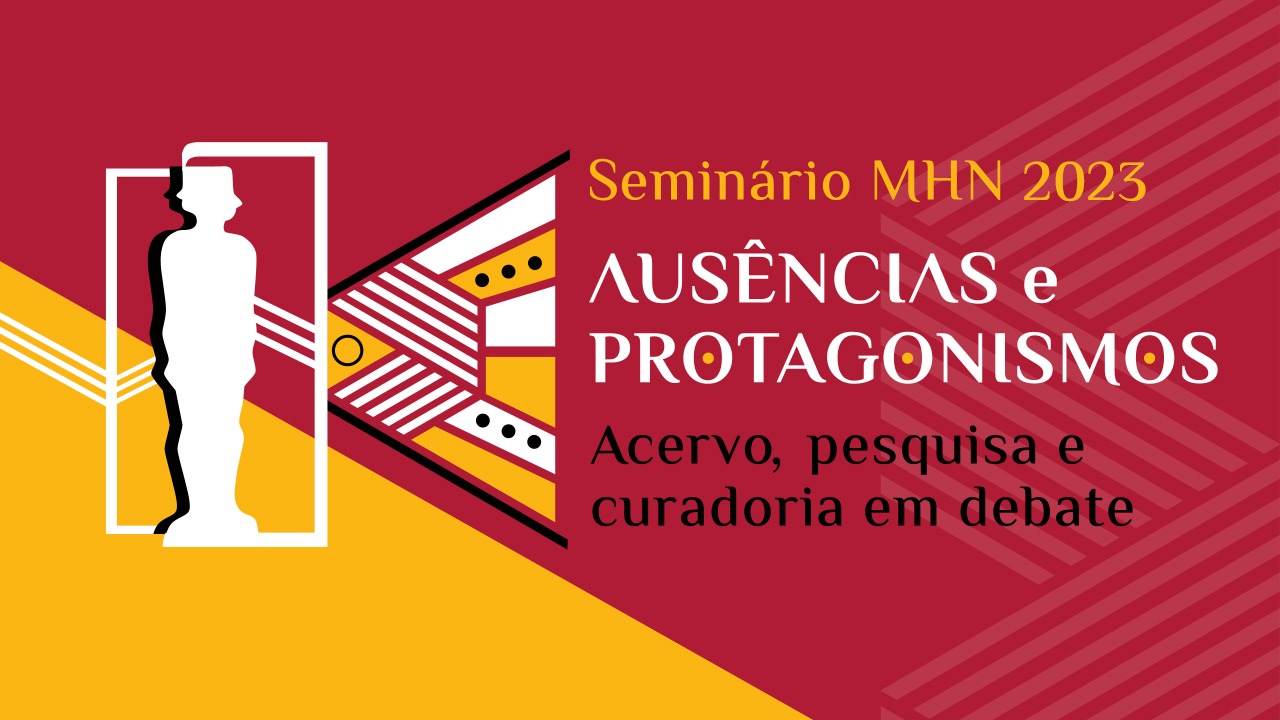 Seminário MHN 2023

AUSÊNCIAS e PROTAGONISMOS

Acervo, pesquisa e curadoria em debate